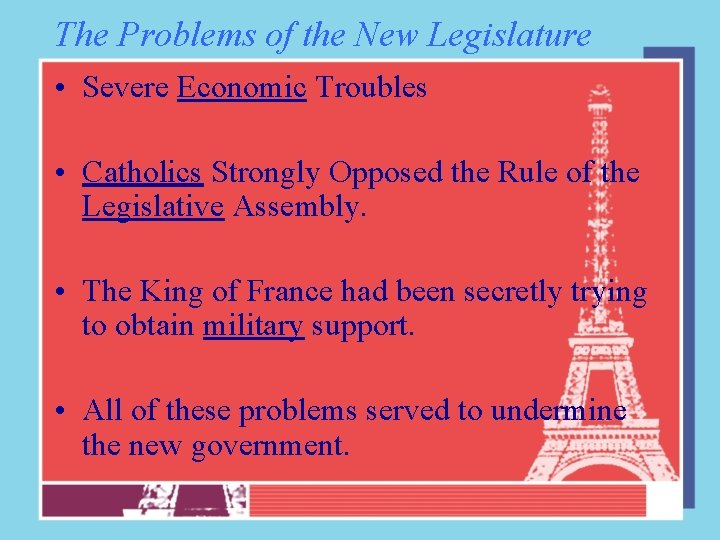 The Problems of the New Legislature

• Severe Economic Troubles

• Catholics Strongly Opposed the Rule of the Legislative Assembly.

• The King of France had been secretly trying to obtain military support.

• All of these problems served to undermine the new government.